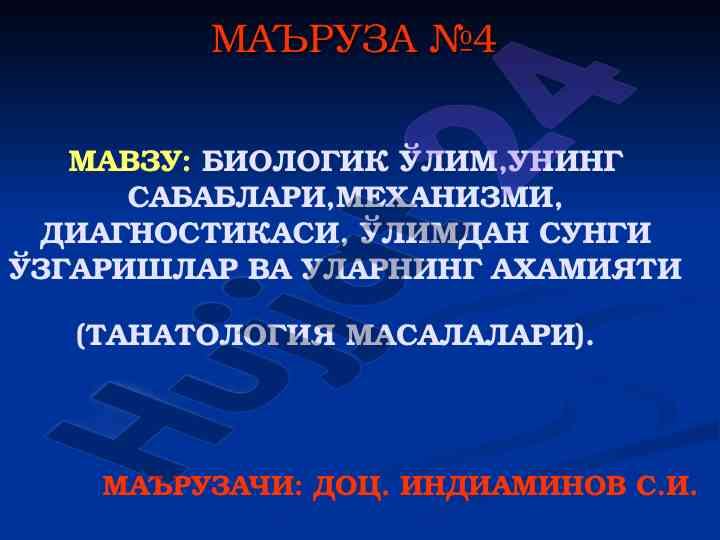 МАЪРУЗА №4

МАВЗУ: БИОЛОГИК ЎЛИМ,УНИНГ САБАБЛАРИ,МЕХАНИЗМИ, ДИАГНОСТИКАСИ, ЎЛИМДАН СУНГИ ЎЗГАРИШЛАР ВА УЛАРНИНГ АХАМИЯТИ

(ТАНАТОЛОГИЯ МАСАЛАЛАРИ).

МАЪРУЗАЧИ: ДОЦ. ИНДИАМИНОВ С.И.

Hujjat24